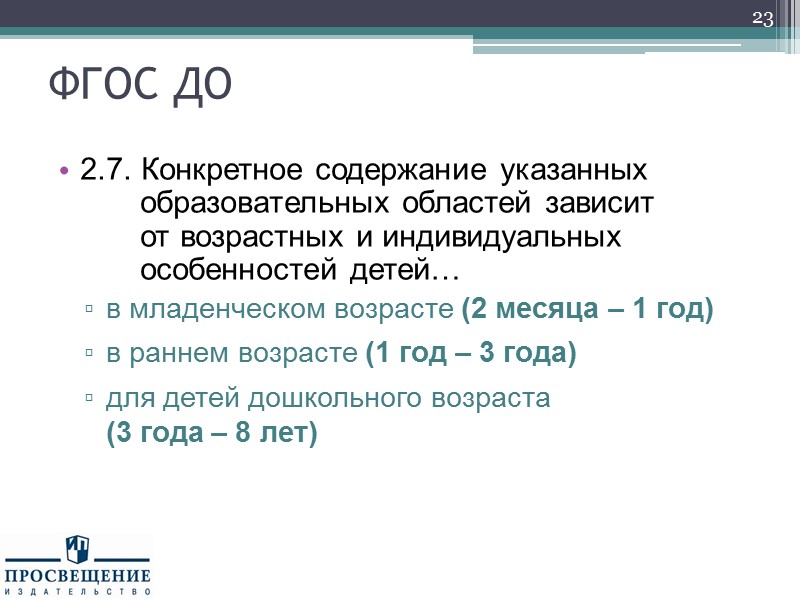 23

ФГОС ДО

• 2.7. Конкретное содержание указанных образовательных областей зависит от возрастных и индивидуальных особенностей детей…

▫ в младенческом возрасте (2 месяца – 1 год)

▫ в раннем возрасте (1 год – 3 года)

▫ для детей дошкольного возраста (3 года – 8 лет)

ПРОСВЕЩЕНИЕ
ИЗДАТЕЛЬСТВО